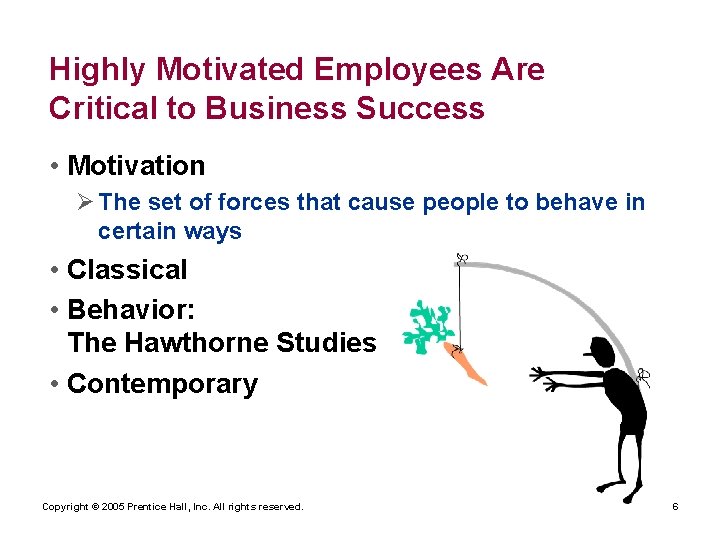 Highly Motivated Employees Are Critical to Business Success

• Motivation
➢ The set of forces that cause people to behave in certain ways
• Classical
• Behavior:
The Hawthorne Studies
• Contemporary

Copyright © 2005 Prentice Hall, Inc. All rights reserved.

6